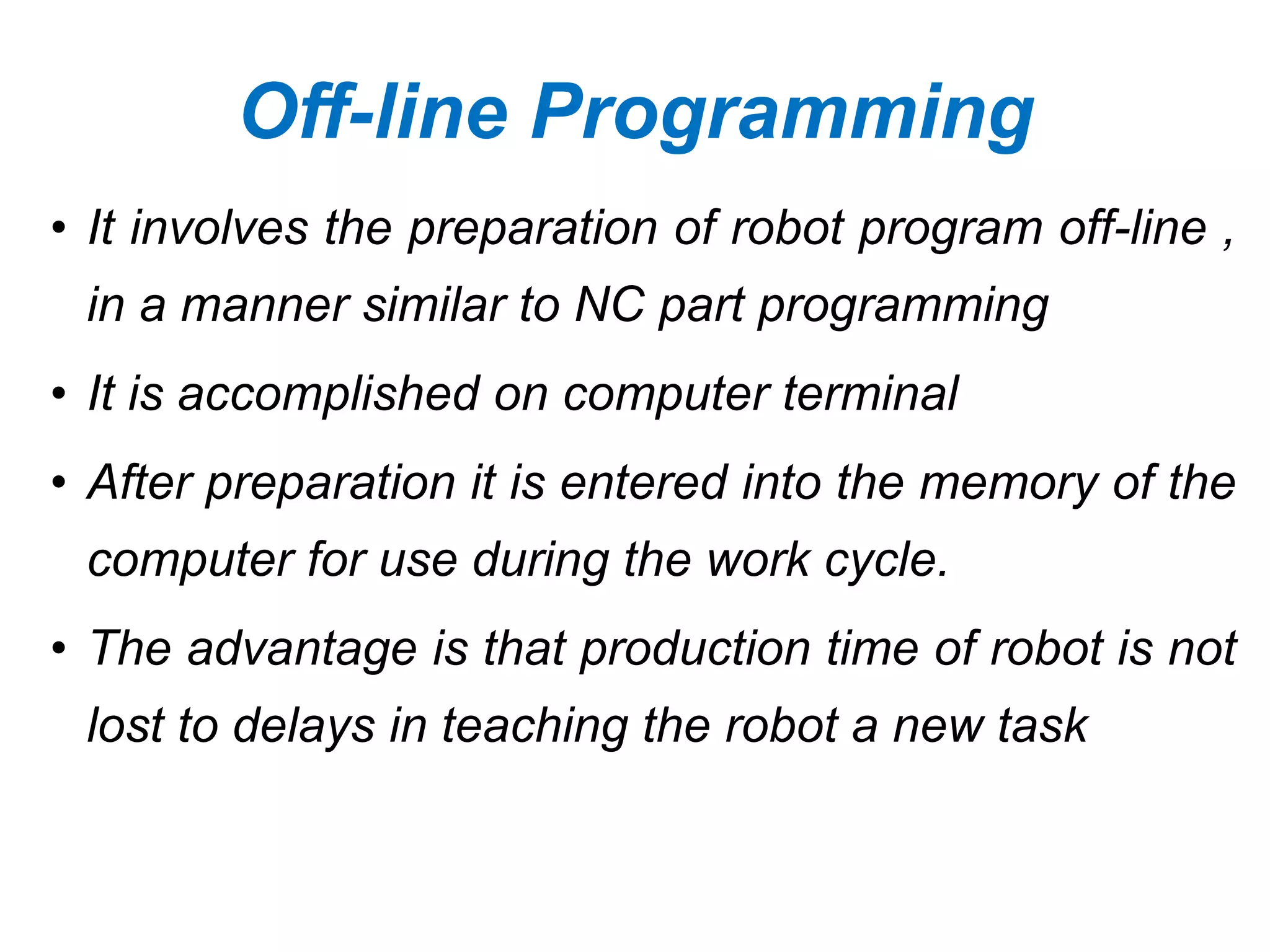 Off-line Programming

• It involves the preparation of robot program off-line , in a manner similar to NC part programming

• It is accomplished on computer terminal

• After preparation it is entered into the memory of the computer for use during the work cycle.

• The advantage is that production time of robot is not lost to delays in teaching the robot a new task